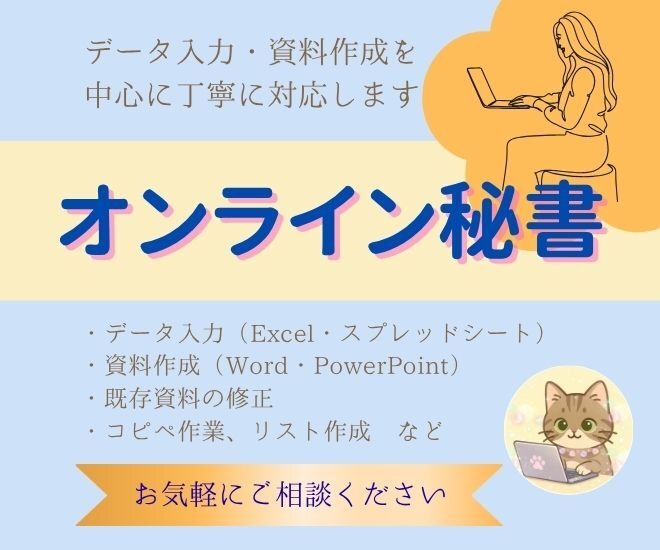 データ入力・資料作成を
中心に丁寧に対応します

オンライン秘書

・データ入力（Excel・スプレッドシート）
・資料作成（Word・PowerPoint）
・既存資料の修正
・コピペ作業、リスト作成　など

お気軽にご相談ください